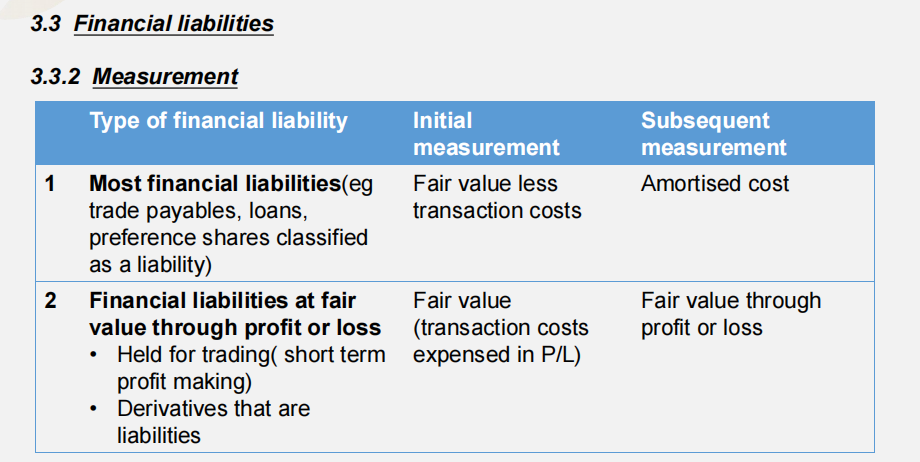 3.3 Financial liabilities

3.3.2 Measurement

| | Type of financial liability | Initial measurement | Subsequent measurement |
|---|---|---|---|
| 1 | Most financial liabilities(eg trade payables, loans, preference shares classified as a liability) | Fair value less transaction costs | Amortised cost |
| 2 | Financial liabilities at fair value through profit or loss • Held for trading( short term profit making) • Derivatives that are liabilities | Fair value (transaction costs expensed in P/L) | Fair value through profit or loss |